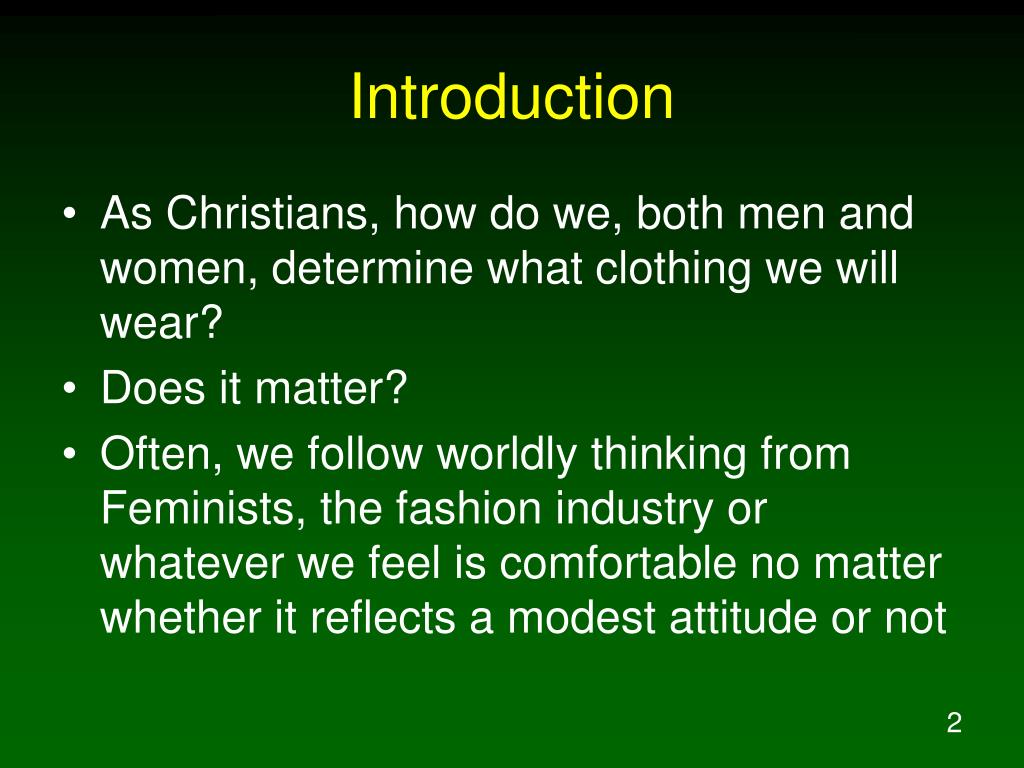 Introduction

• As Christians, how do we, both men and women, determine what clothing we will wear?
• Does it matter?
• Often, we follow worldly thinking from Feminists, the fashion industry or whatever we feel is comfortable no matter whether it reflects a modest attitude or not

2